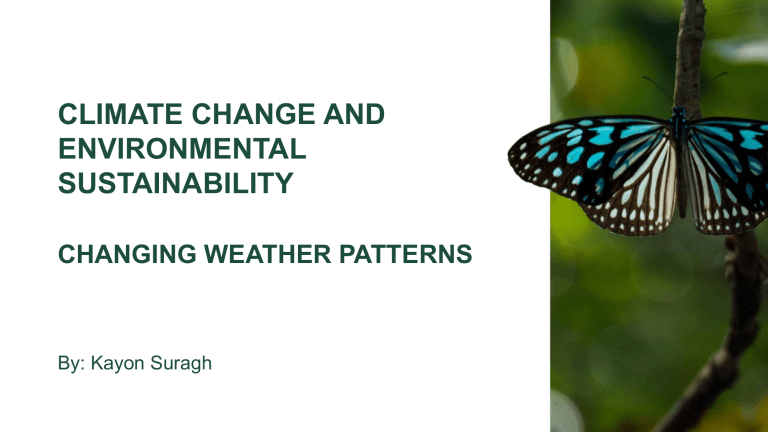 CLIMATE CHANGE AND ENVIRONMENTAL SUSTAINABILITY

CHANGING WEATHER PATTERNS

By: Kayon Suragh